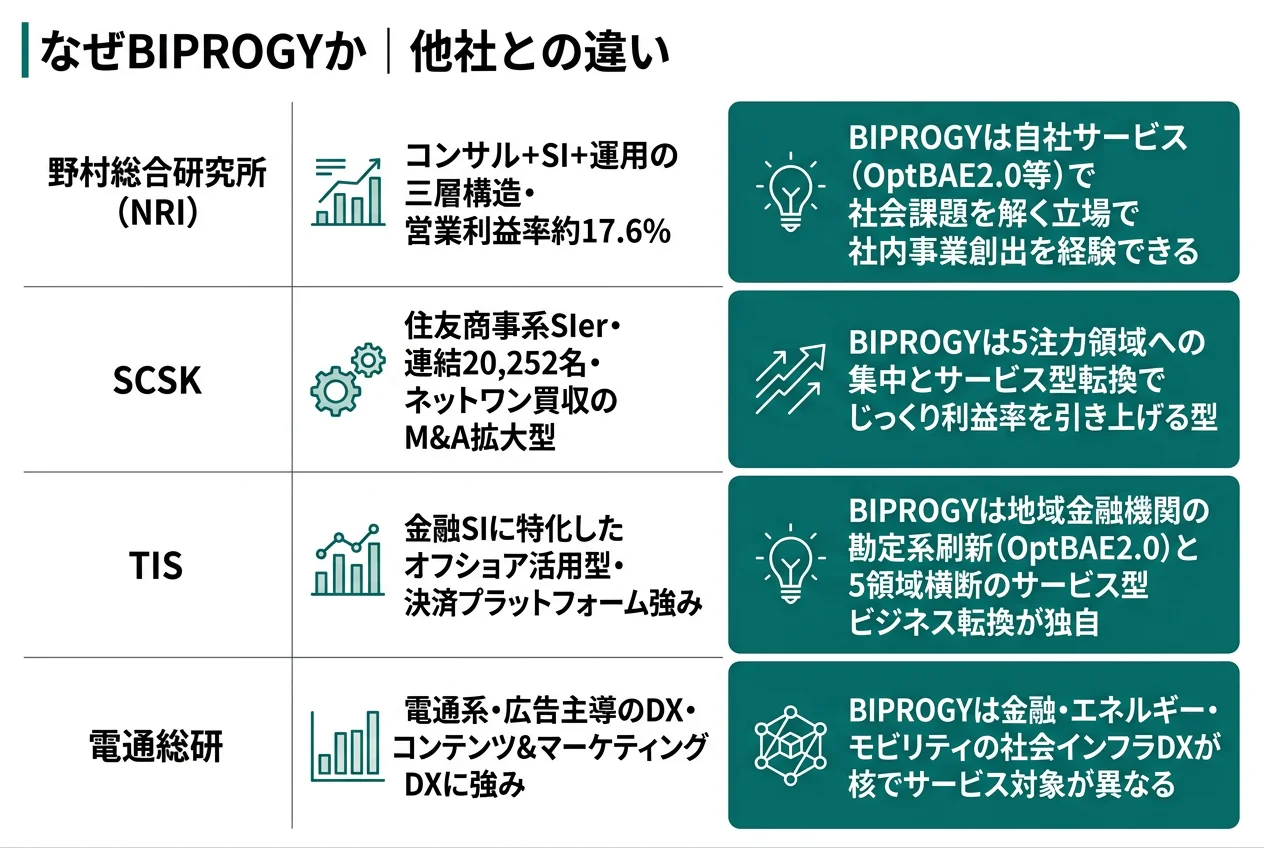 なぜBIPROGYか｜他社との違い

| | | |
|---|---|---|
| 野村総合研究所（NRI） | コンサル+SI+運用の三層構造・営業利益率約17.6% | BIPROGYは自社サービス（OptBAE2.0等）で社会課題を解く立場で社内事業創出を経験できる |
| SCSK | 住友商事系SIer・連結20,252名・ネットワン買収のM&A拡大型 | BIPROGYは5注力領域への集中とサービス型転換でじっくり利益率を引き上げる型 |
| TIS | 金融SIに特化したオフショア活用型・決済プラットフォーム強み | BIPROGYは地域金融機関の勘定系刷新（OptBAE2.0）と5領域横断のサービス型ビジネス転換が独自 |
| 電通総研 | 電通系・広告主導のDX・コンテンツ&マーケティングDXに強み | BIPROGYは金融・エネルギー・モビリティの社会インフラDXが核でサービス対象が異なる |